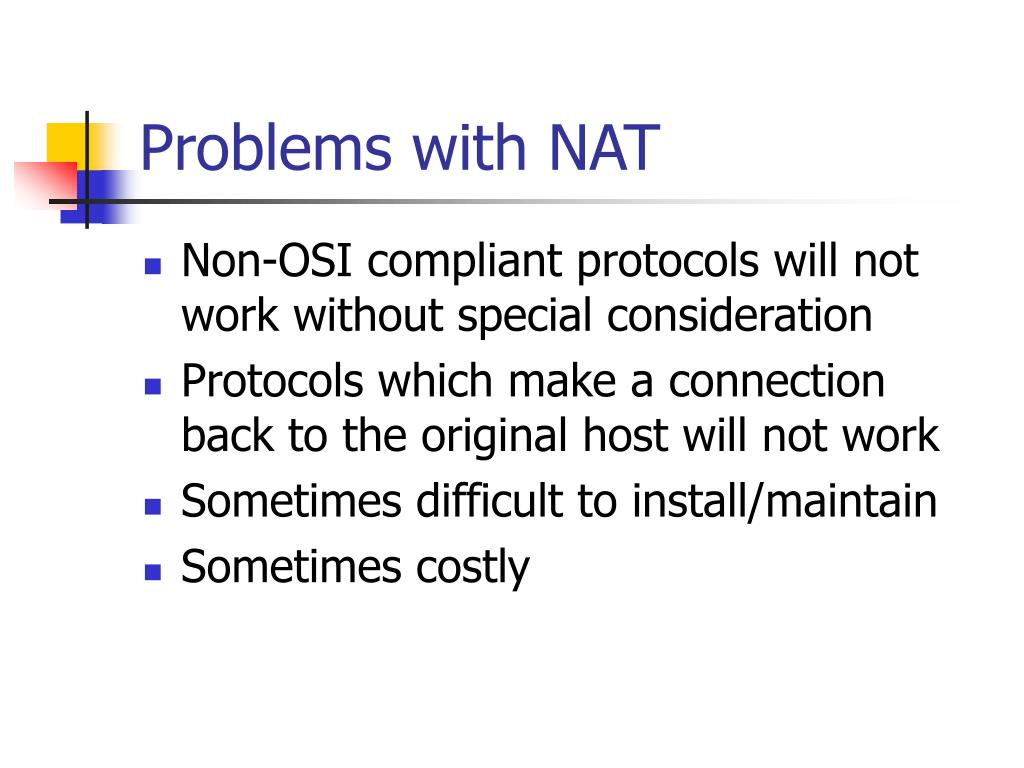 Problems with NAT

- Non-OSI compliant protocols will not work without special consideration
- Protocols which make a connection back to the original host will not work
- Sometimes difficult to install/maintain
- Sometimes costly